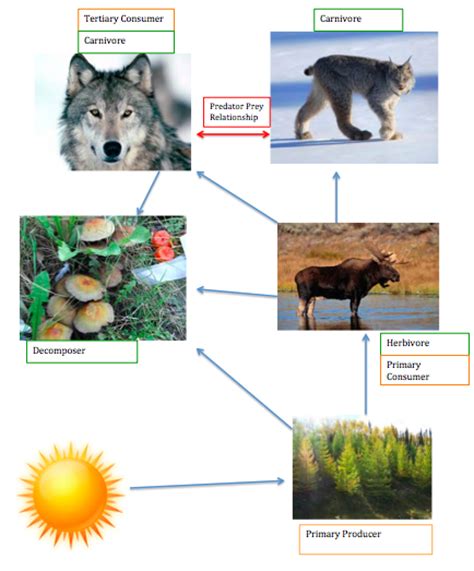 Tertiary Consumer

Carnivore

Carnivore

Predator Prey Relationship

Decomposer

Herbivore

Primary Consumer

Primary Producer